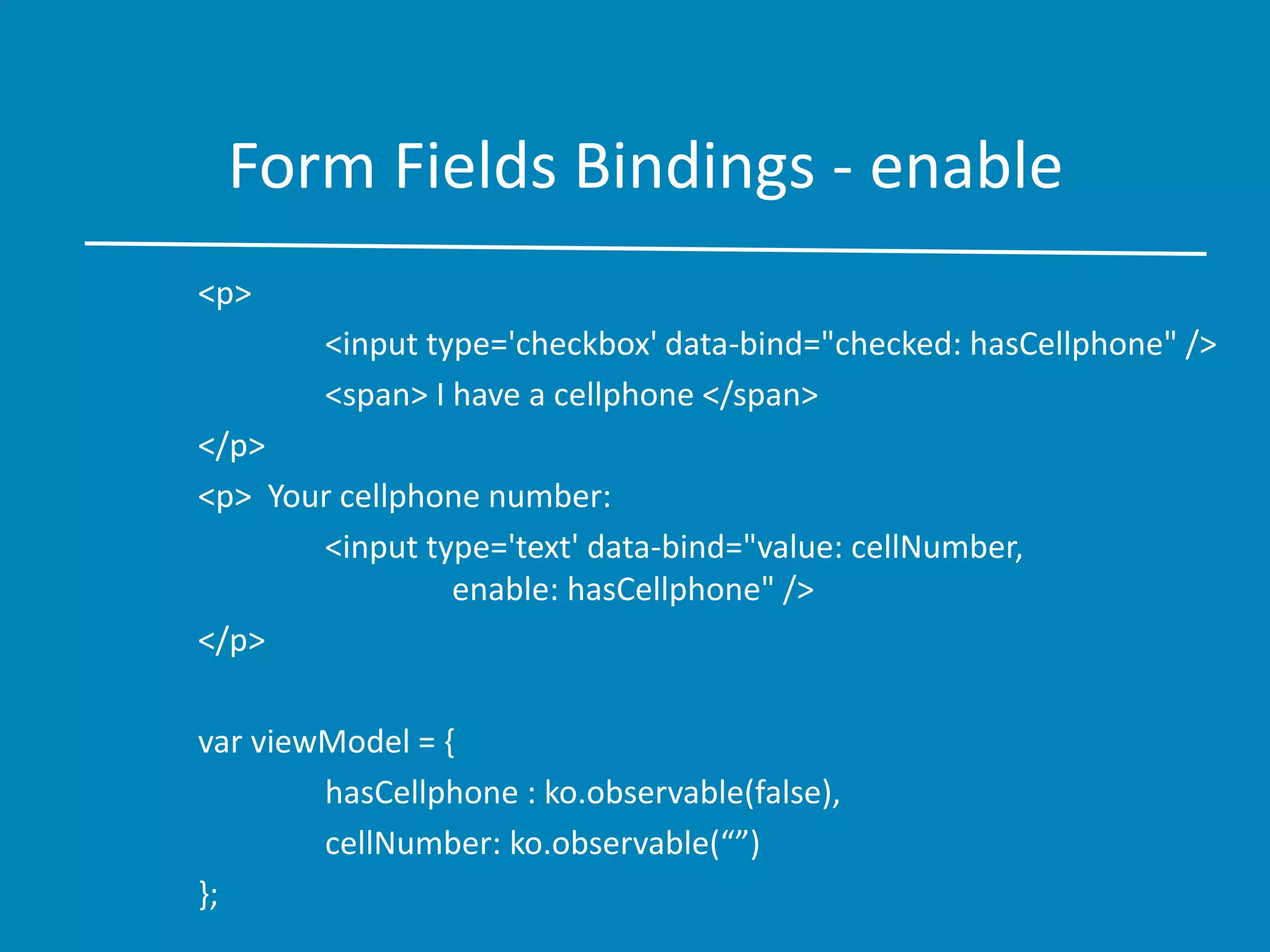 Form Fields Bindings - enable

<p>
<input type='checkbox' data-bind="checked: hasCellphone" />
<span> I have a cellphone </span>
</p>
<p> Your cellphone number:
<input type='text' data-bind="value: cellNumber,
enable: hasCellphone" />
</p>

var viewModel = {
hasCellphone : ko.observable(false),
cellNumber: ko.observable(“”)
};